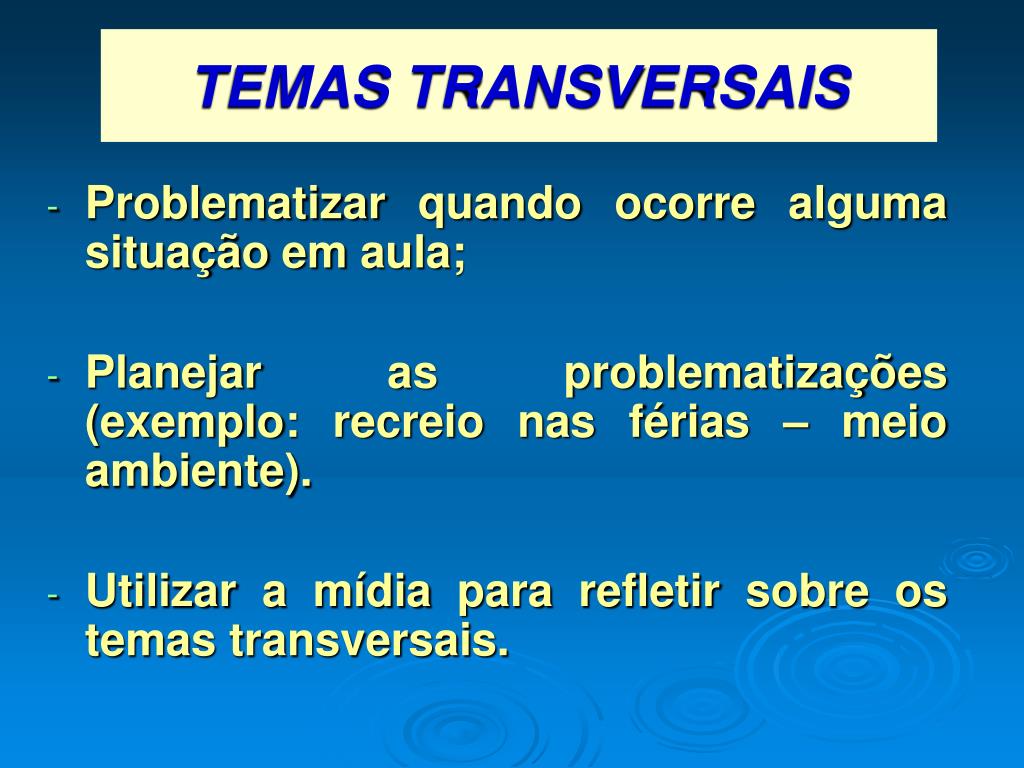 TEMAS TRANSVERSAIS

- Problematizar quando ocorre alguma situação em aula;

- Planejar as problematizações (exemplo: recreio nas férias – meio ambiente).

- Utilizar a mídia para refletir sobre os temas transversais.